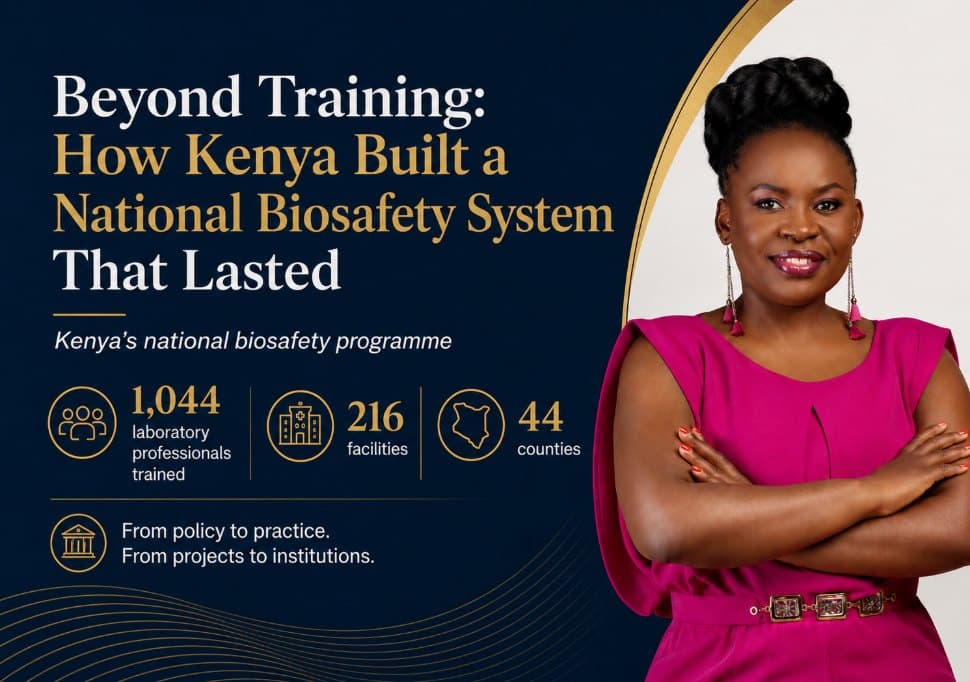 Beyond Training: How Kenya Built a National Biosafety System That Lasted

Kenya's national biosafety programme

1,044 laboratory professionals trained

216 facilities

44 counties

From policy to practice.
From projects to institutions.